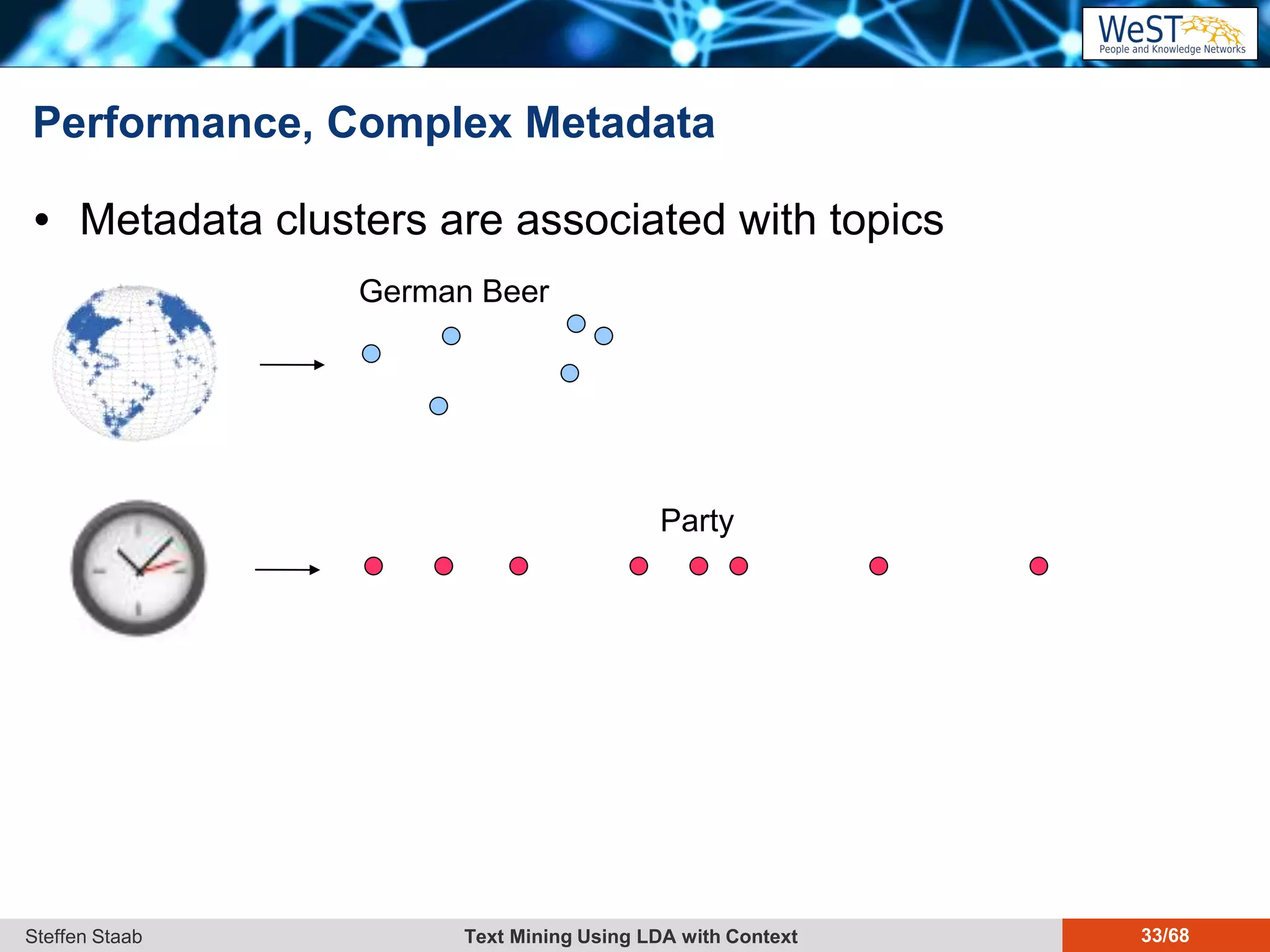 WeST
People and Knowledge Networks

Performance, Complex Metadata

• Metadata clusters are associated with topics

German Beer

Party

Steffen Staab
Text Mining Using LDA with Context
33/68